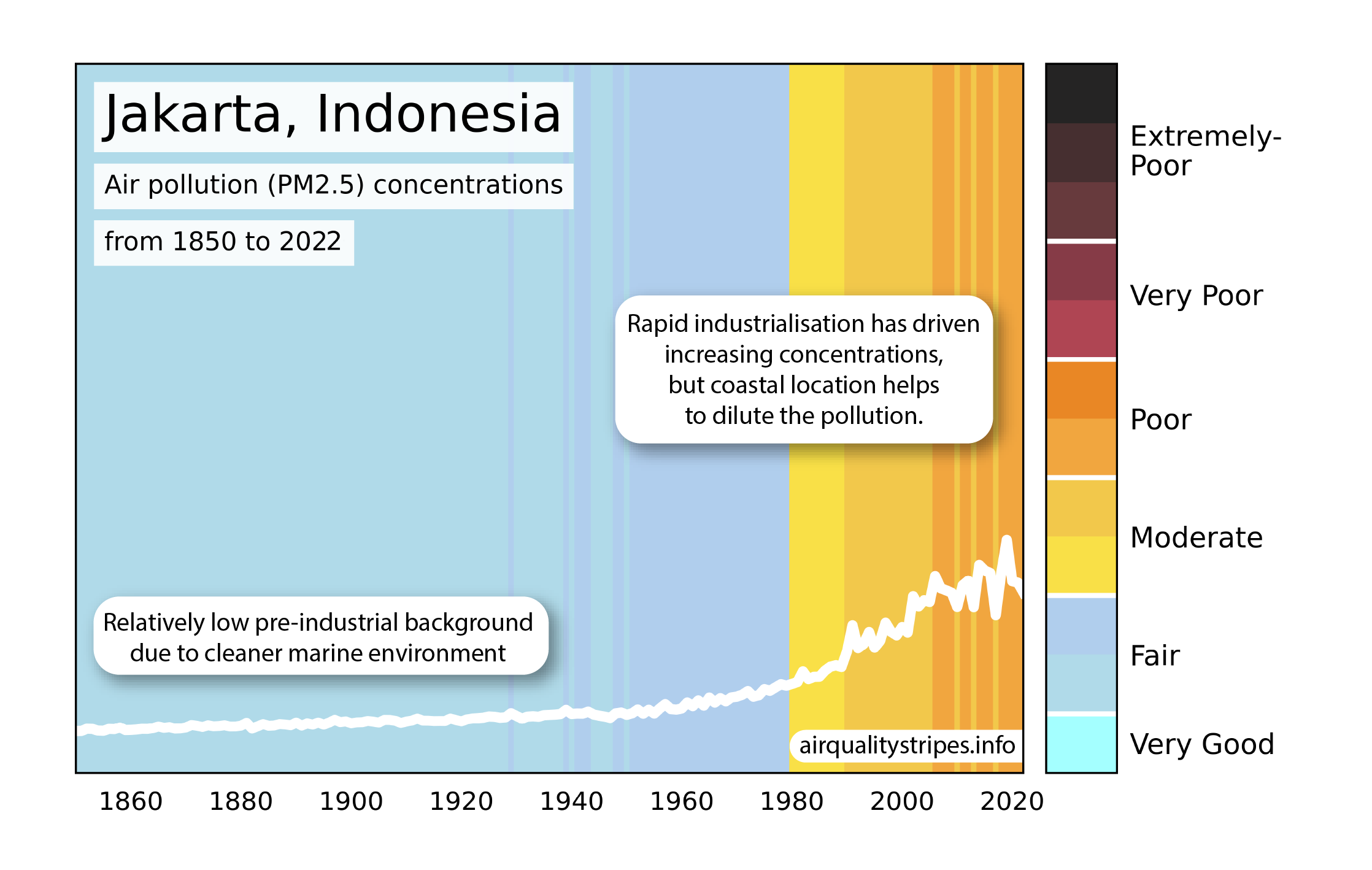 Jakarta, Indonesia

Air pollution (PM2.5) concentrations

from 1850 to 2022

Rapid industrialisation has driven increasing concentrations, but coastal location helps to dilute the pollution.

Relatively low pre-industrial background due to cleaner marine environment

airqualitystripes.info

1860 1880 1900 1920 1940 1960 1980 2000 2020

Extremely-Poor

Very Poor

Poor

Moderate

Fair

Very Good